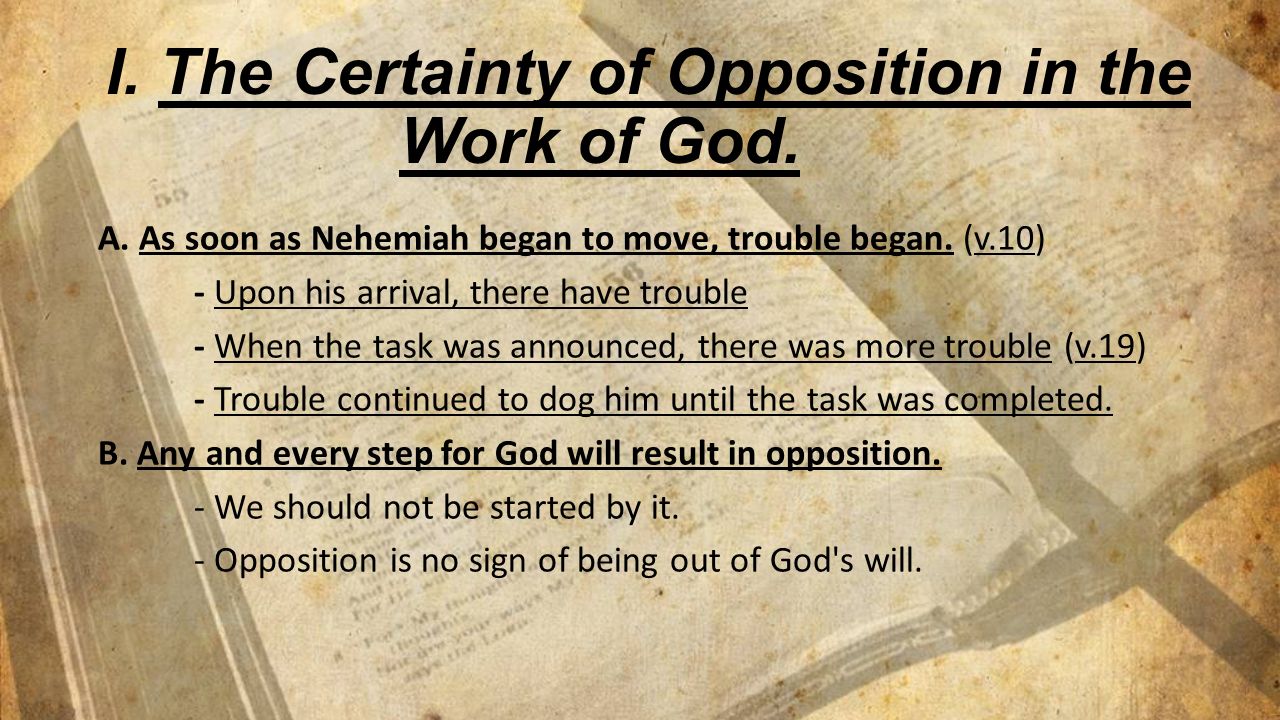 I. The Certainty of Opposition in the Work of God.

A. As soon as Nehemiah began to move, trouble began. (v.10)

- Upon his arrival, there have trouble

- When the task was announced, there was more trouble (v.19)

- Trouble continued to dog him until the task was completed.

B. Any and every step for God will result in opposition.

- We should not be started by it.

- Opposition is no sign of being out of God's will.